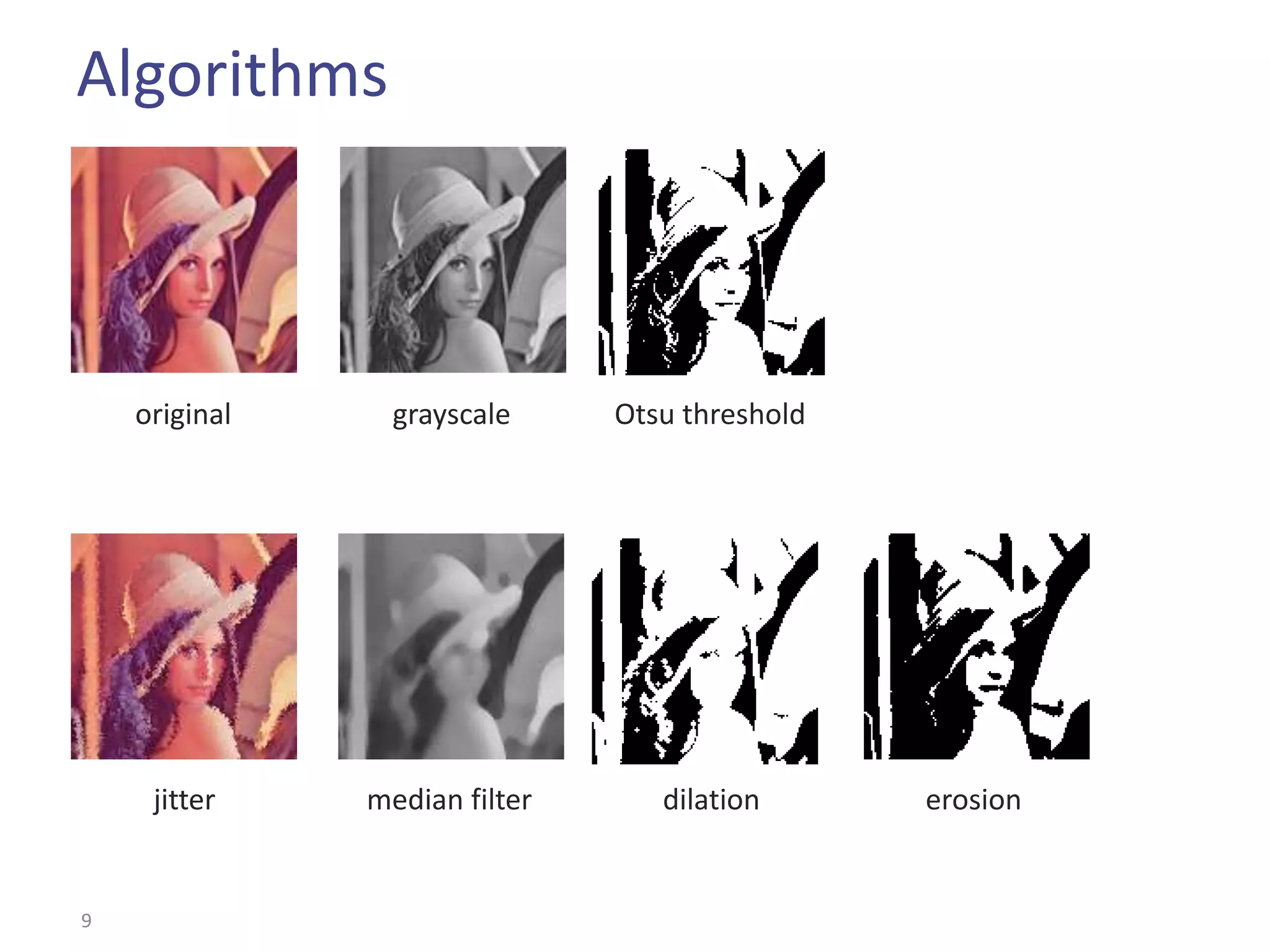 Algorithms

original

grayscale

Otsu threshold

jitter

median filter

dilation

erosion

9